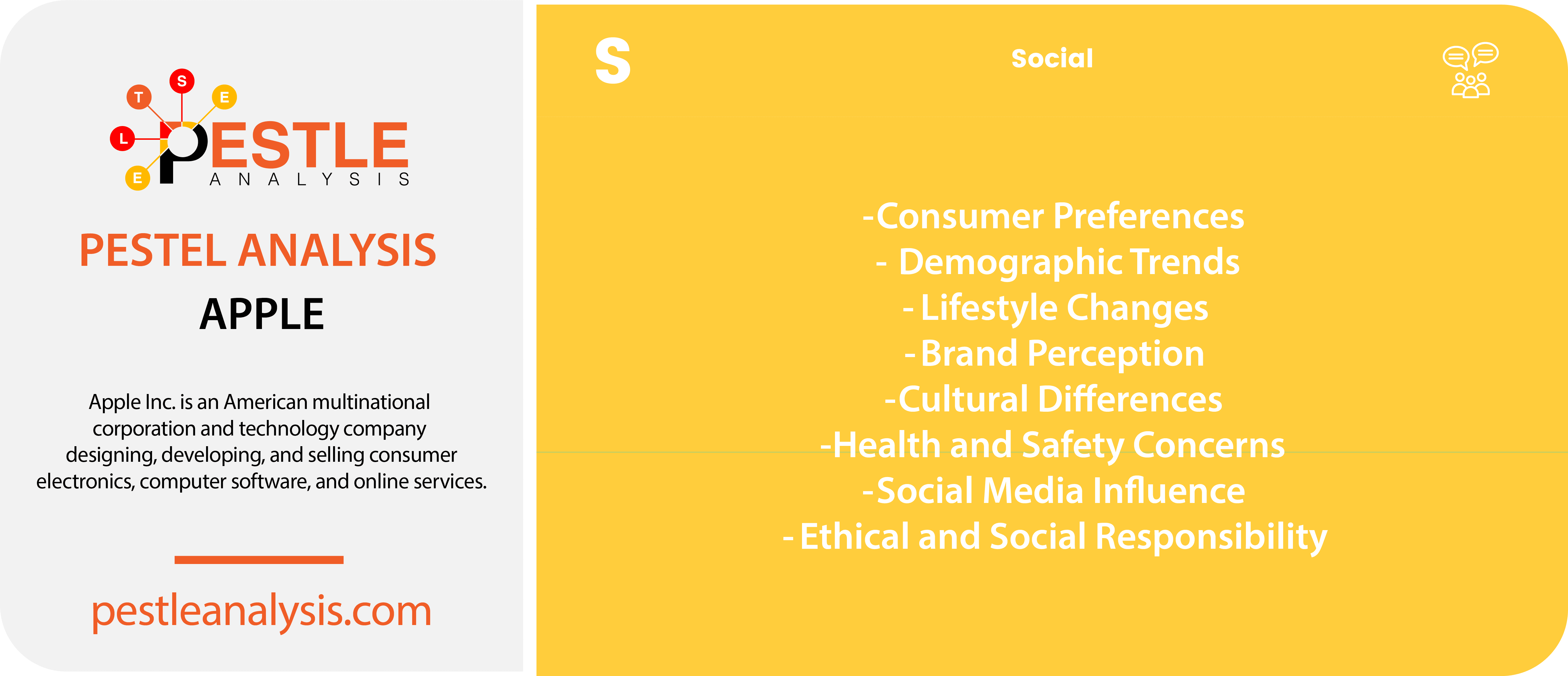 T S E L E PESTLE ANALYSIS

PESTEL ANALYSIS

APPLE

Apple Inc. is an American multinational corporation and technology company designing, developing, and selling consumer electronics, computer software, and online services.

pestleanalysis.com

S

Social

-Consumer Preferences
- Demographic Trends
- Lifestyle Changes
- Brand Perception
-Cultural Differences
-Health and Safety Concerns
-Social Media Influence
- Ethical and Social Responsibility